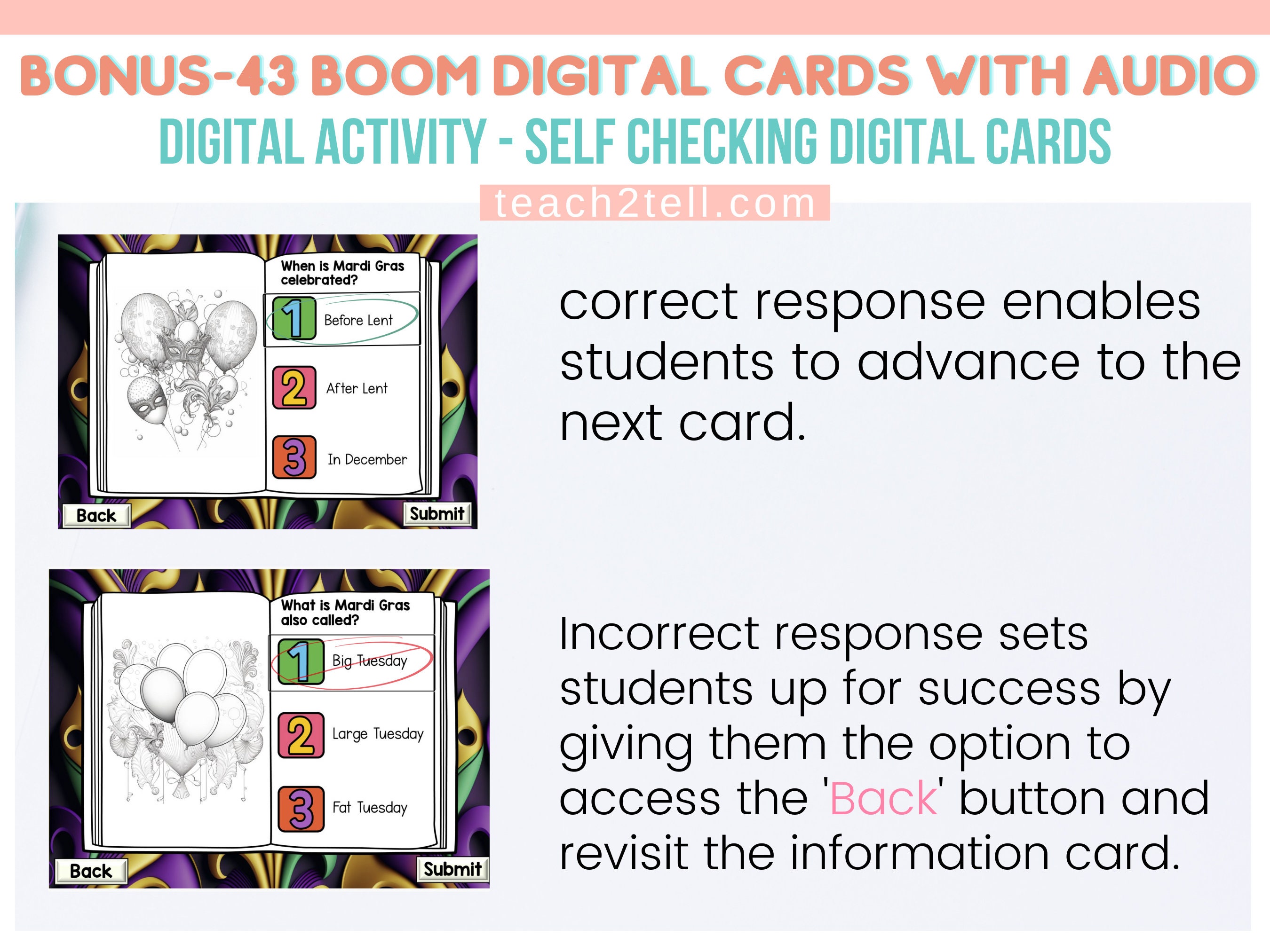 BONUS-43 BOOM DIGITAL CARDS WITH AUDIO
DIGITAL ACTIVITY - SELF CHECKING DIGITAL CARDS
teach2tell.com

When is Mardi Gras celebrated?
1 Before Lent
2 After Lent
3 In December
Back
Submit

correct response enables students to advance to the next card.

What is Mardi Gras also called?
1 Big Tuesday
2 Large Tuesday
3 Fat Tuesday
Back
Submit

Incorrect response sets students up for success by giving them the option to access the 'Back' button and revisit the information card.